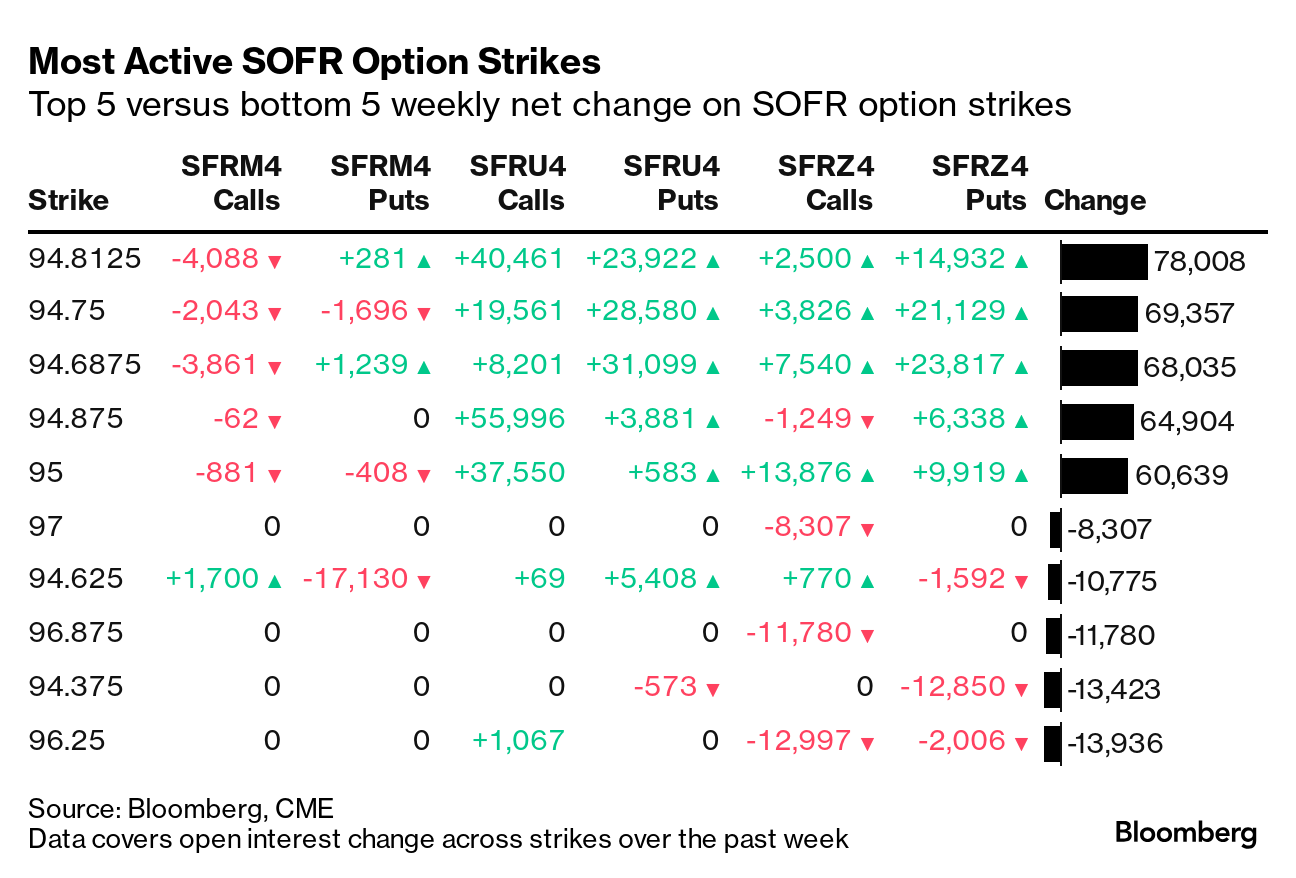 Most Active SOFR Option Strikes
Top 5 versus bottom 5 weekly net change on SOFR option strikes

| Strike | SFRM4 Calls | SFRM4 Puts | SFRU4 Calls | SFRU4 Puts | SFRZ4 Calls | SFRZ4 Puts | Change |
|---|---|---|---|---|---|---|---|
| 94.8125 | -4,088 ▼ | +281 ▲ | +40,461 | +23,922 ▲ | +2,500 ▲ | +14,932 ▲ | 78,008 |
| 94.75 | -2,043 ▼ | -1,696 ▼ | +19,561 | +28,580 ▲ | +3,826 ▲ | +21,129 ▲ | 69,357 |
| 94.6875 | -3,861 ▼ | +1,239 ▲ | +8,201 | +31,099 ▲ | +7,540 ▲ | +23,817 ▲ | 68,035 |
| 94.875 | -62 ▼ | 0 | +55,996 | +3,881 ▲ | -1,249 ▼ | +6,338 ▲ | 64,904 |
| 95 | -881 ▼ | -408 ▼ | +37,550 | +583 ▲ | +13,876 ▲ | +9,919 ▲ | 60,639 |
| 97 | 0 | 0 | 0 | 0 | -8,307 ▼ | 0 | -8,307 |
| 94.625 | +1,700 ▲ | -17,130 ▼ | +69 | +5,408 ▲ | +770 ▲ | -1,592 ▼ | -10,775 |
| 96.875 | 0 | 0 | 0 | 0 | -11,780 ▼ | 0 | -11,780 |
| 94.375 | 0 | 0 | 0 | -573 ▼ | 0 | -12,850 ▼ | -13,423 |
| 96.25 | 0 | 0 | +1,067 | 0 | -12,997 ▼ | -2,006 ▼ | -13,936 |

Source: Bloomberg, CME
Data covers open interest change across strikes over the past week

Bloomberg